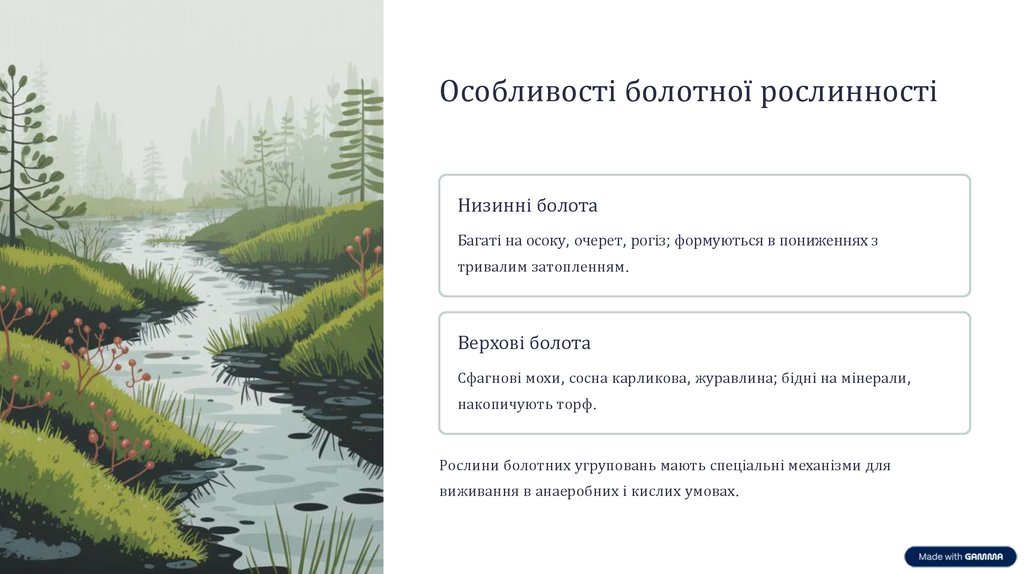 Особливості болотної рослинності

Низинні болота

Багаті на осоку, очерет, рогіз; формуються в пониженнях з тривалим затопленням.

Верхові болота

Сфагнові мохи, сосна карликова, журавлина; бідні на мінерали, накопичують торф.

Рослини болотних угруповань мають спеціальні механізми для виживання в анаеробних і кислих умовах.

Made with GAMMA